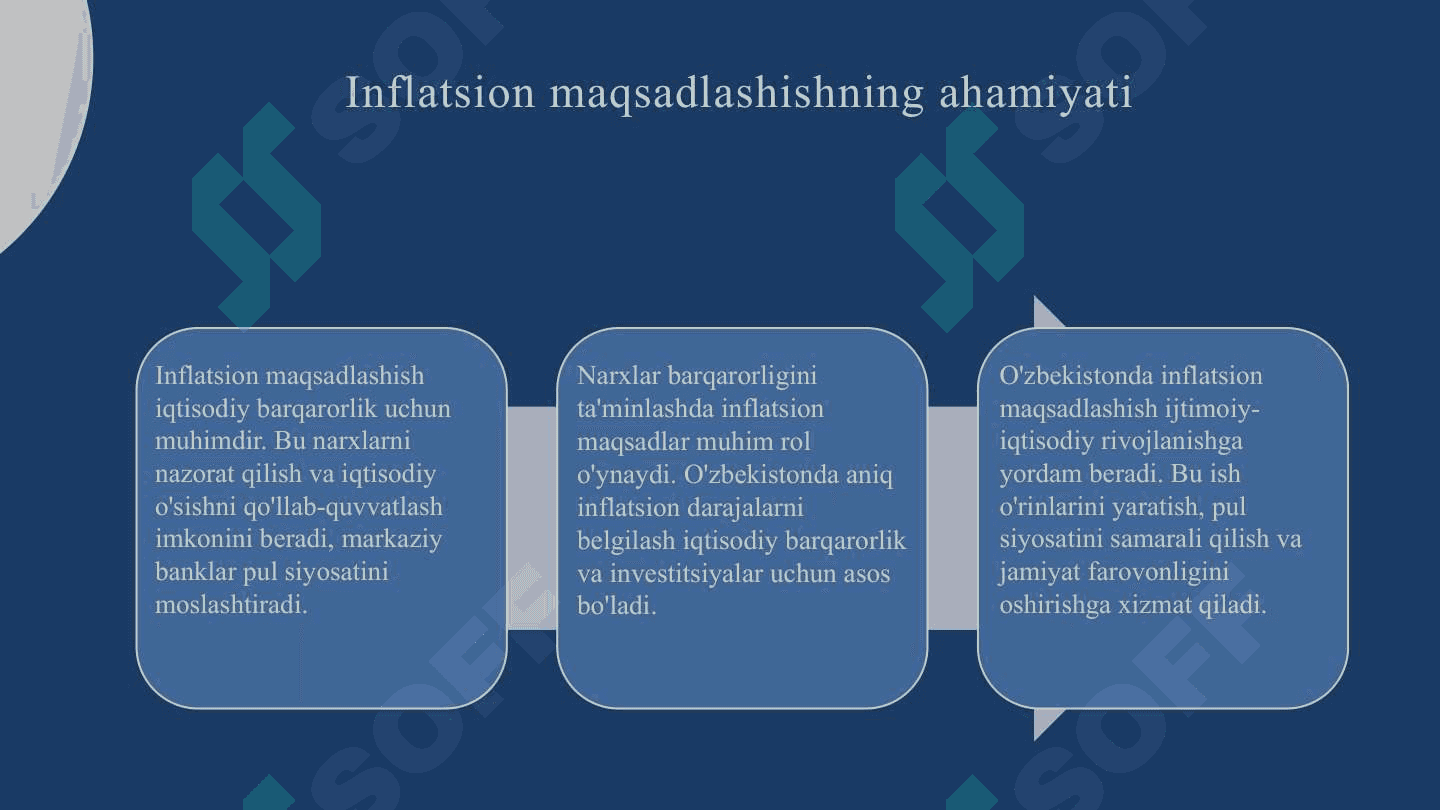 Inflatsion maqsadlashishning ahamiyati

Inflatsion maqsadlashish iqtisodiy barqarorlik uchun muhimdir. Bu narxlarni nazorat qilish va iqtisodiy o'sishni qo'llab-quvvatlash imkonini beradi, markaziy banklar pul siyosatini moslashtiradi.

Narxlar barqarorligini ta'minlashda inflatsion maqsadlar muhim rol o'ynaydi. O'zbekistonda aniq inflatsion darajalarni belgilash iqtisodiy barqarorlik va investitsiyalar uchun asos bo'ladi.

O'zbekistonda inflatsion maqsadlashish ijtimoiy-iqtisodiy rivojlanishga yordam beradi. Bu ish o'rinlarini yaratish, pul siyosatini samarali qilish va jamiyat farovonligini oshirishga xizmat qiladi.

SOFF SOFF SOFF SOFF